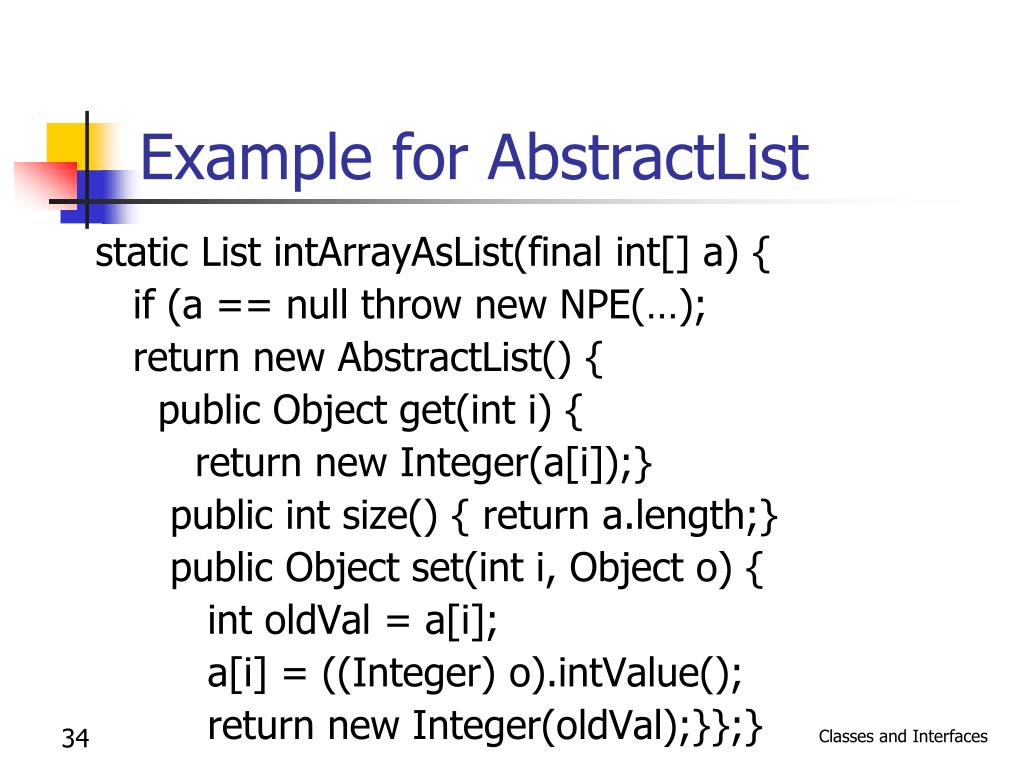 Example for AbstractList

static List intArrayAsList(final int[] a) {
if (a == null throw new NPE(…);
return new AbstractList() {
public Object get(int i) {
return new Integer(a[i]);}
public int size() { return a.length;}
public Object set(int i, Object o) {
int oldVal = a[i];
a[i] = ((Integer) o).intValue();
return new Integer(oldVal);}};}

34

Classes and Interfaces